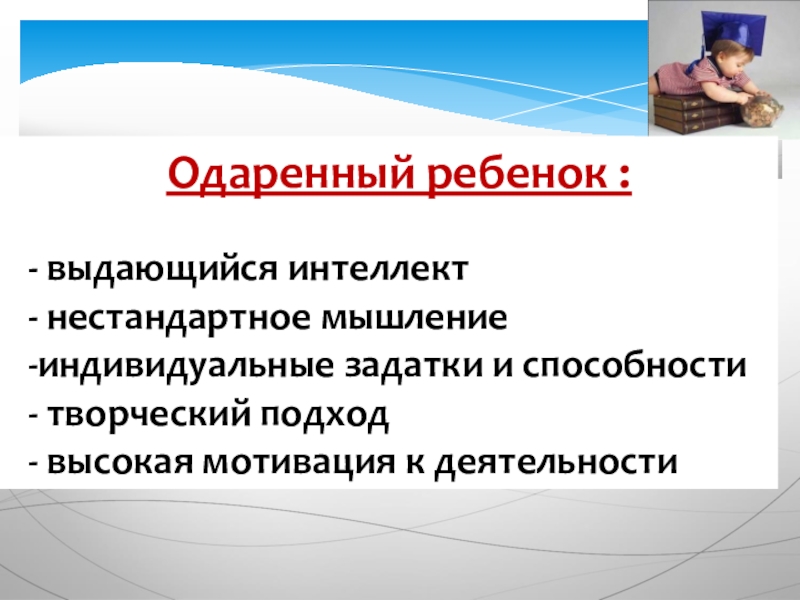 Одаренный ребенок :

- выдающийся интеллект
- нестандартное мышление
-индивидуальные задатки и способности
- творческий подход
- высокая мотивация к деятельности